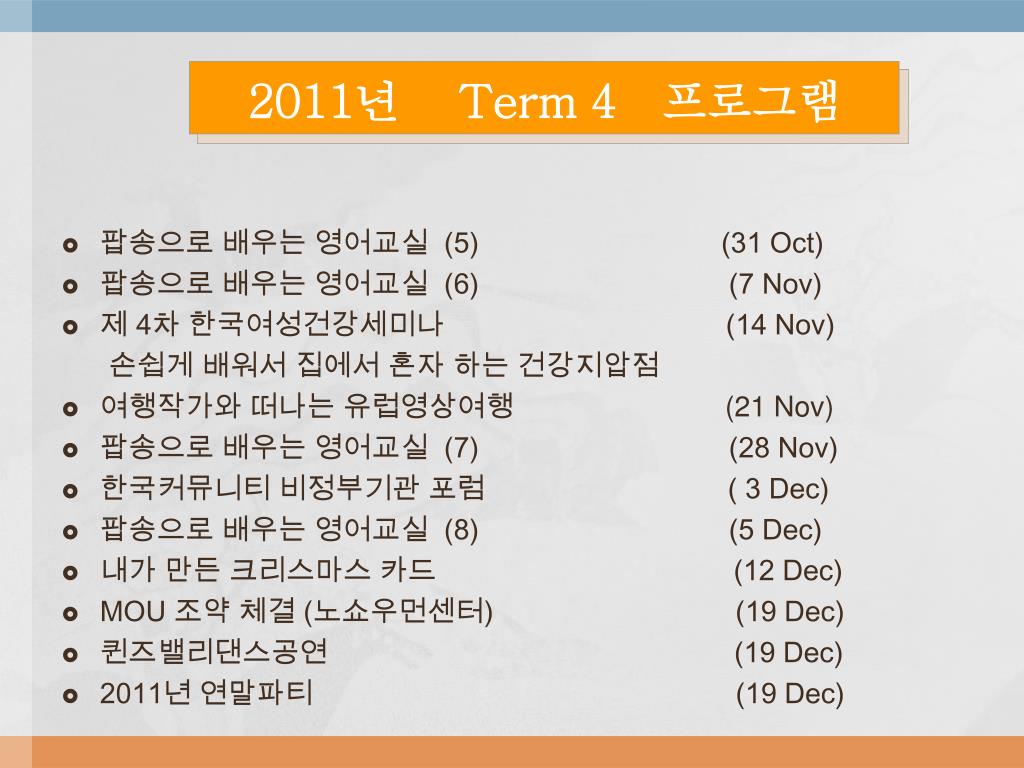 2011년 Term 4 프로그램

- 팝송으로 배우는 영어교실 (5) (31 Oct)
- 팝송으로 배우는 영어교실 (6) (7 Nov)
- 제 4차 한국여성건강세미나 (14 Nov)
  손쉽게 배워서 집에서 혼자 하는 건강지압점
- 여행작가와 떠나는 유럽영상여행 (21 Nov)
- 팝송으로 배우는 영어교실 (7) (28 Nov)
- 한국커뮤니티 비정부기관 포럼 ( 3 Dec)
- 팝송으로 배우는 영어교실 (8) (5 Dec)
- 내가 만든 크리스마스 카드 (12 Dec)
- MOU 조약 체결 (노쇼우먼센터) (19 Dec)
- 퀸즈밸리댄스공연 (19 Dec)
- 2011년 연말파티 (19 Dec)